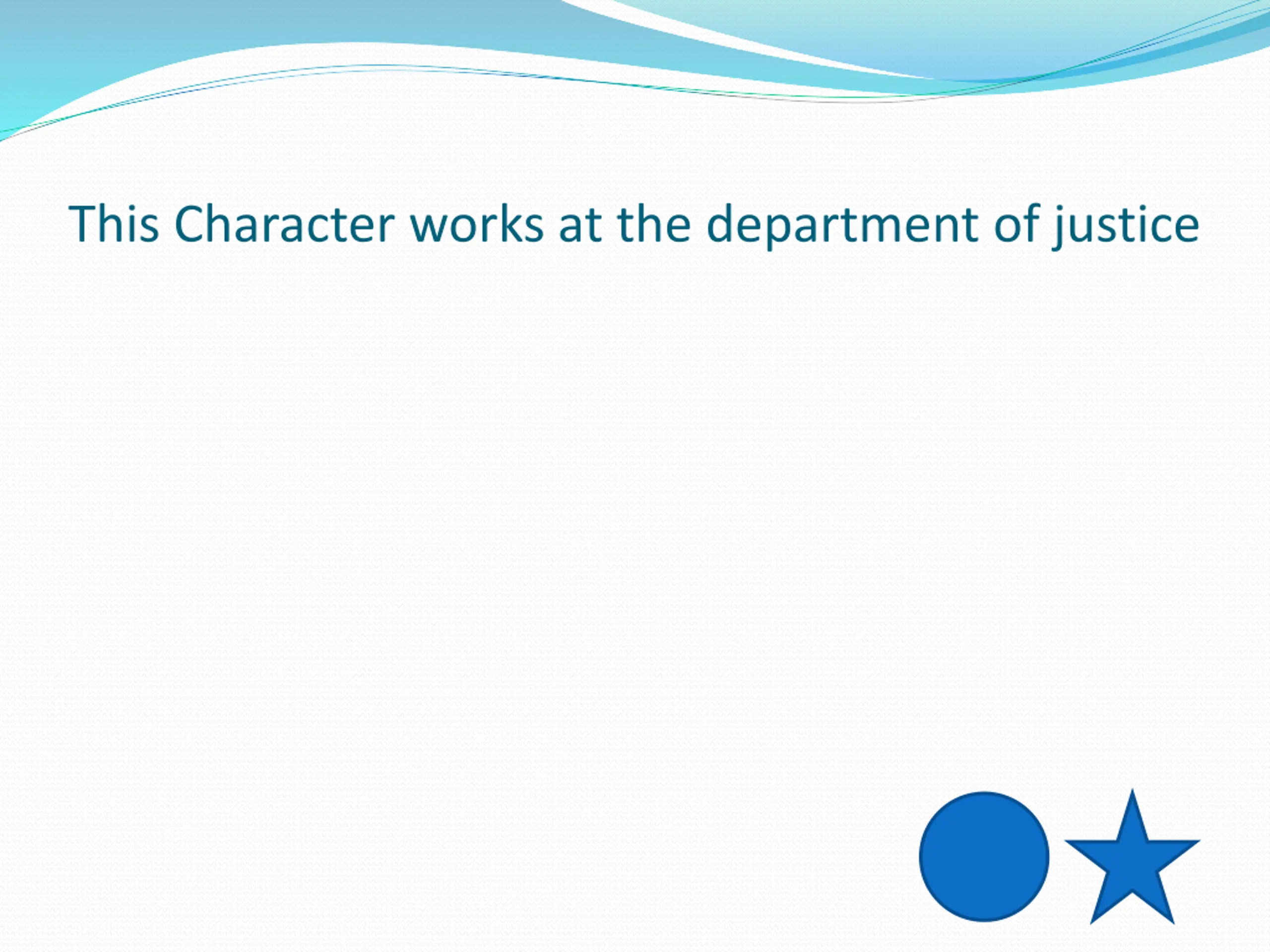 This Character works at the department of justice